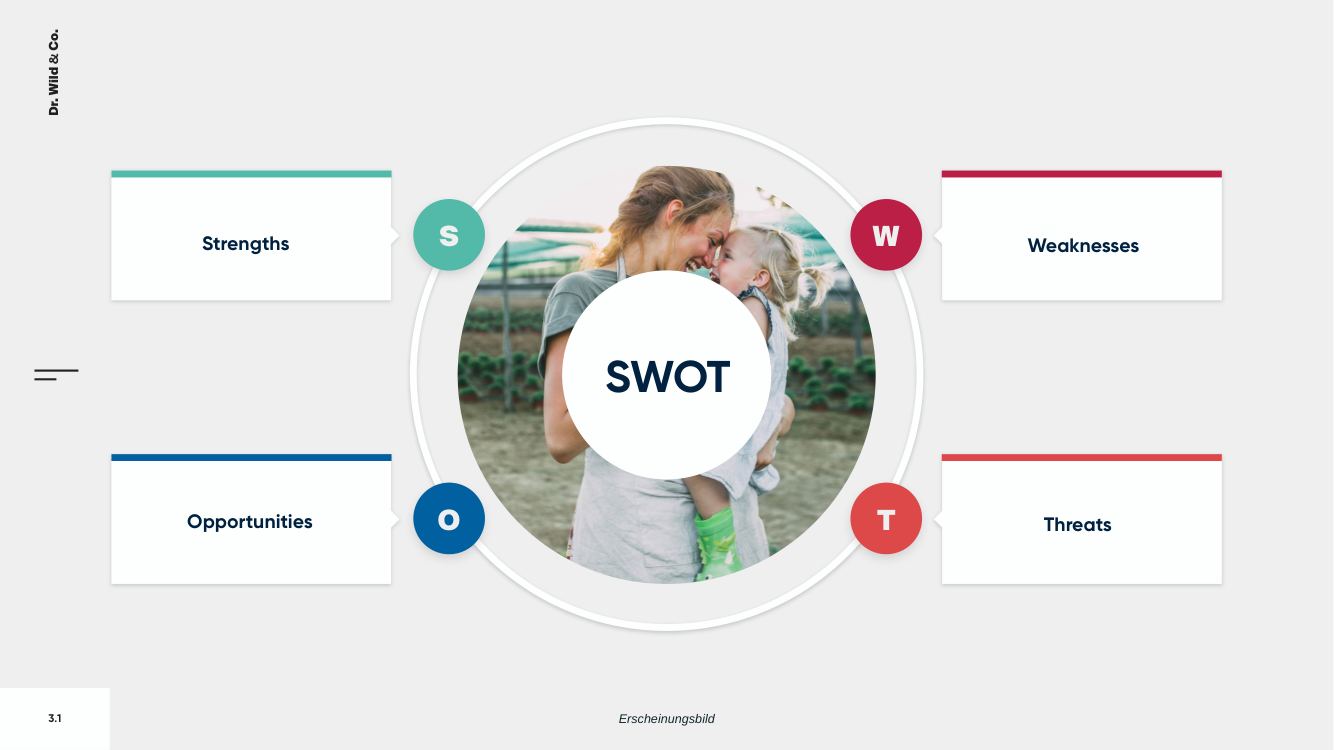 Dr. Wild & Co.

Strengths

S

W

Weaknesses

SWOT

Opportunities

O

T

Threats

3.1

Erscheinungsbild